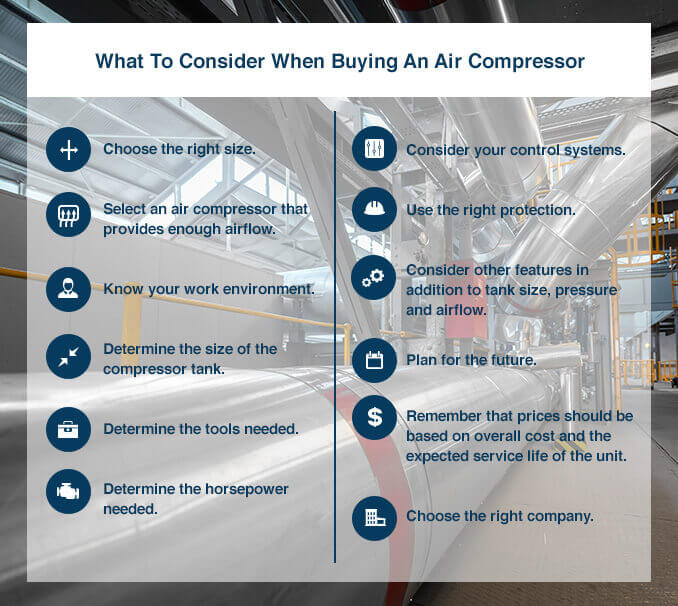 What To Consider When Buying An Air Compressor

Choose the right size.

Select an air compressor that provides enough airflow.

Know your work environment.

Determine the size of the compressor tank.

Determine the tools needed.

Determine the horsepower needed.

Consider your control systems.

Use the right protection.

Consider other features in addition to tank size, pressure and airflow.

Plan for the future.

Remember that prices should be based on overall cost and the expected service life of the unit.

Choose the right company.